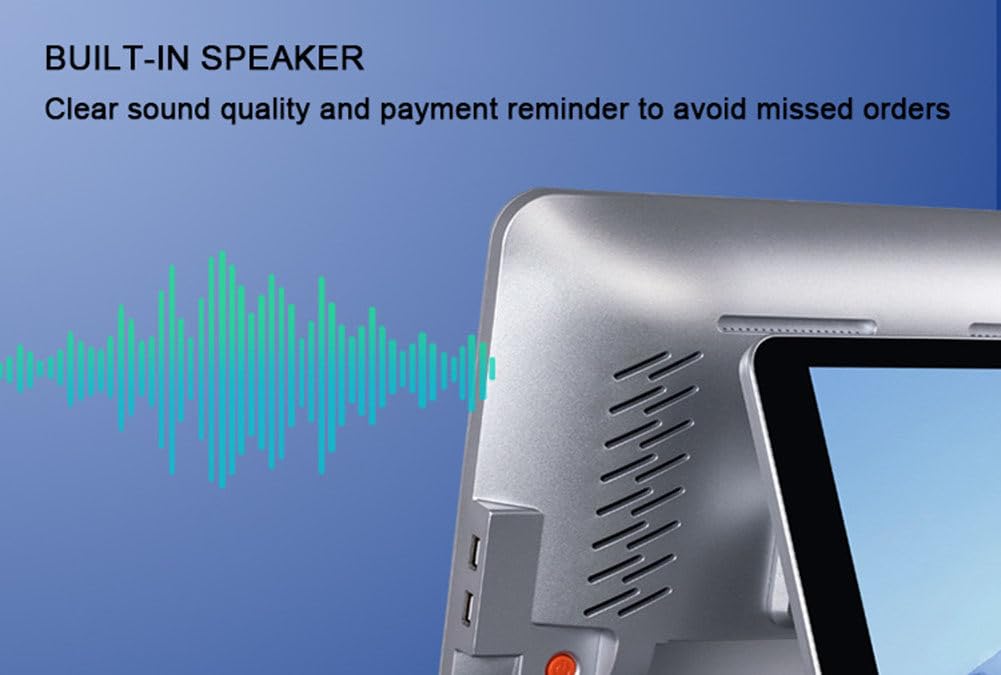 BUILT-IN SPEAKER

Clear sound quality and payment reminder to avoid missed orders